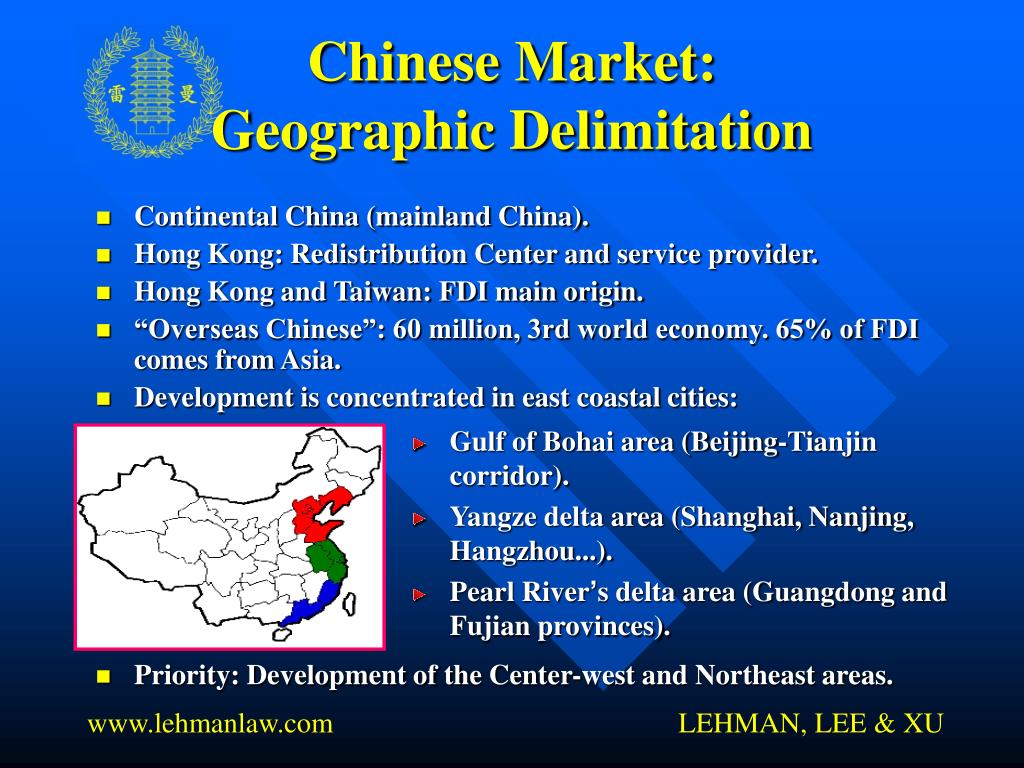 雷 曼

Chinese Market:
Geographic Delimitation

- Continental China (mainland China).
- Hong Kong: Redistribution Center and service provider.
- Hong Kong and Taiwan: FDI main origin.
- “Overseas Chinese”: 60 million, 3rd world economy. 65% of FDI comes from Asia.
- Development is concentrated in east coastal cities:
  - Gulf of Bohai area (Beijing-Tianjin corridor).
  - Yangze delta area (Shanghai, Nanjing, Hangzhou...).
  - Pearl River’s delta area (Guangdong and Fujian provinces).
- Priority: Development of the Center-west and Northeast areas.

www.lehmanlaw.com

LEHMAN, LEE & XU